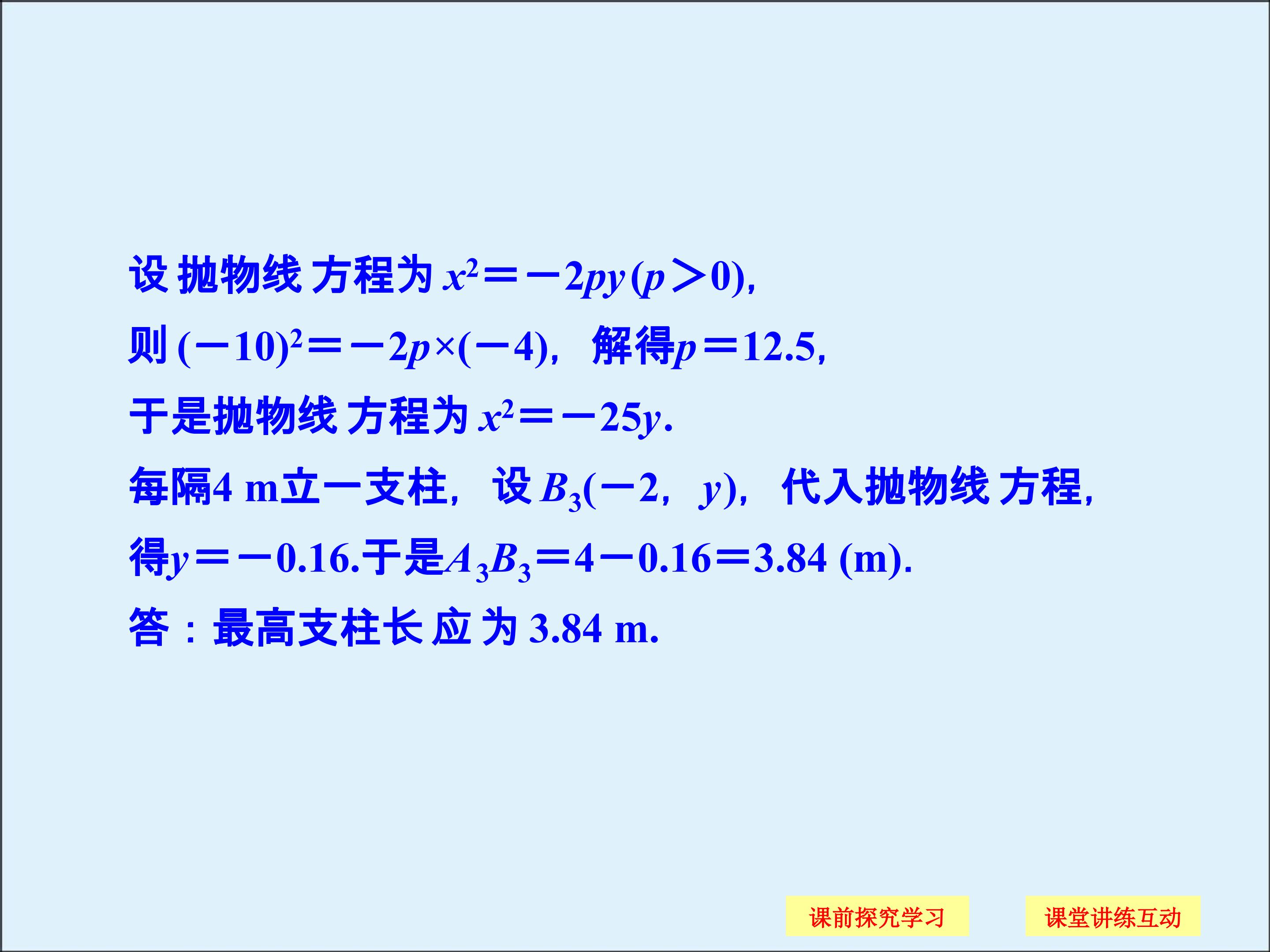 设抛物线方程为 $x^2=-2py(p>0)$,

则 $(-10)^2=-2p\times(-4)$，解得$p=12.5$,

于是抛物线方程为 $x^2=-25y$.

每隔4 m立一支柱，设 $B_3(-2，y)$，代入抛物线方程,

得$y=-0.16$.于是$A_3B_3=4-0.16=3.84$ (m).

答：最高支柱长应为 3.84 m.

课前探究学习

课堂讲练互动